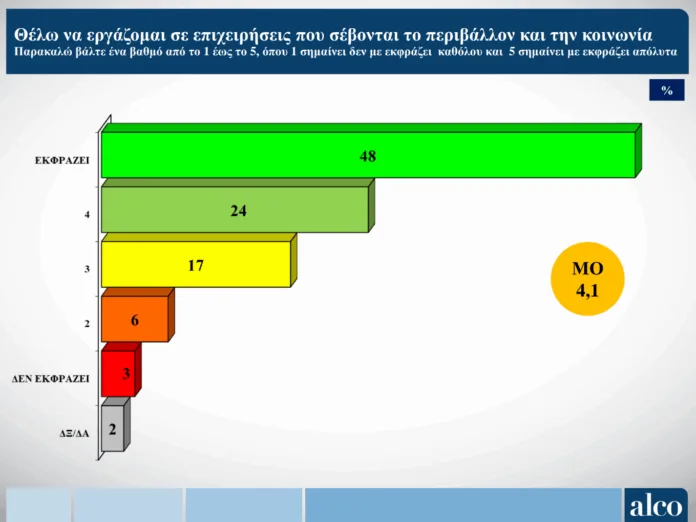 Θέλω να εργάζομαι σε επιχειρήσεις που σέβονται το περιβάλλον και την κοινωνία
Παρακαλώ βάλτε ένα βαθμό από το 1 έως το 5, όπου 1 σημαίνει δεν με εκφράζει καθόλου και 5 σημαίνει με εκφράζει απόλυτα

%

ΕΚΦΡΑΖΕΙ 48
4 24
3 17
2 6
ΔΕΝ ΕΚΦΡΑΖΕΙ 3
ΔΞ/ΔΑ 2

ΜΟ
4,1

alco